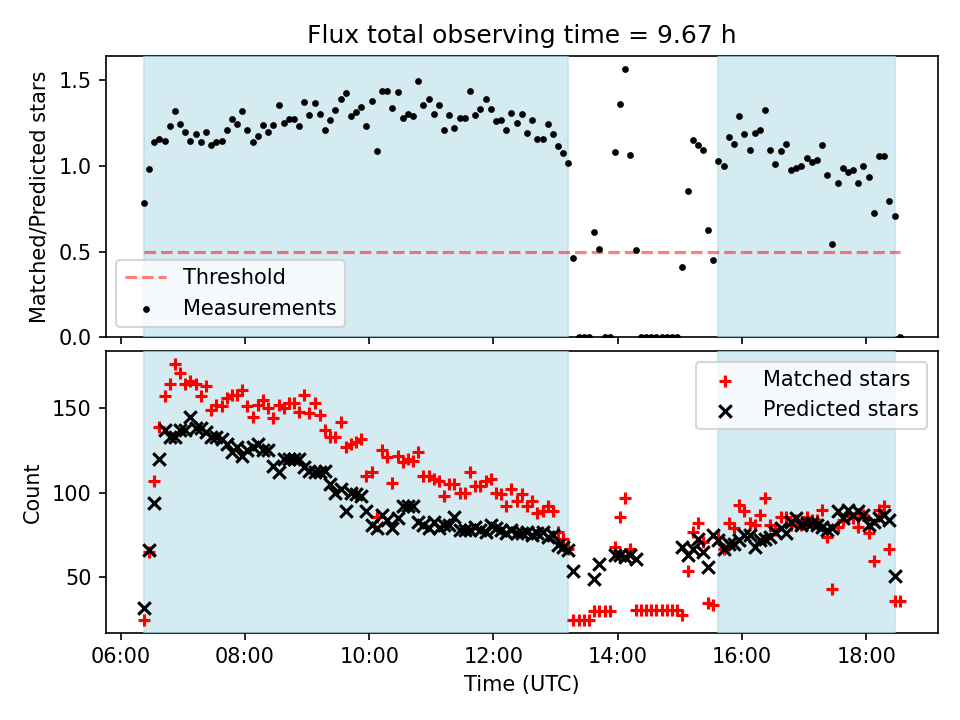 Flux total observing time = 9.67 h

Matched/Predicted stars

1.5
1.0
0.5
0.0

Threshold
Measurements

Count

150
100
50

Matched stars
Predicted stars

06:00
08:00
10:00
12:00
14:00
16:00
18:00

Time (UTC)